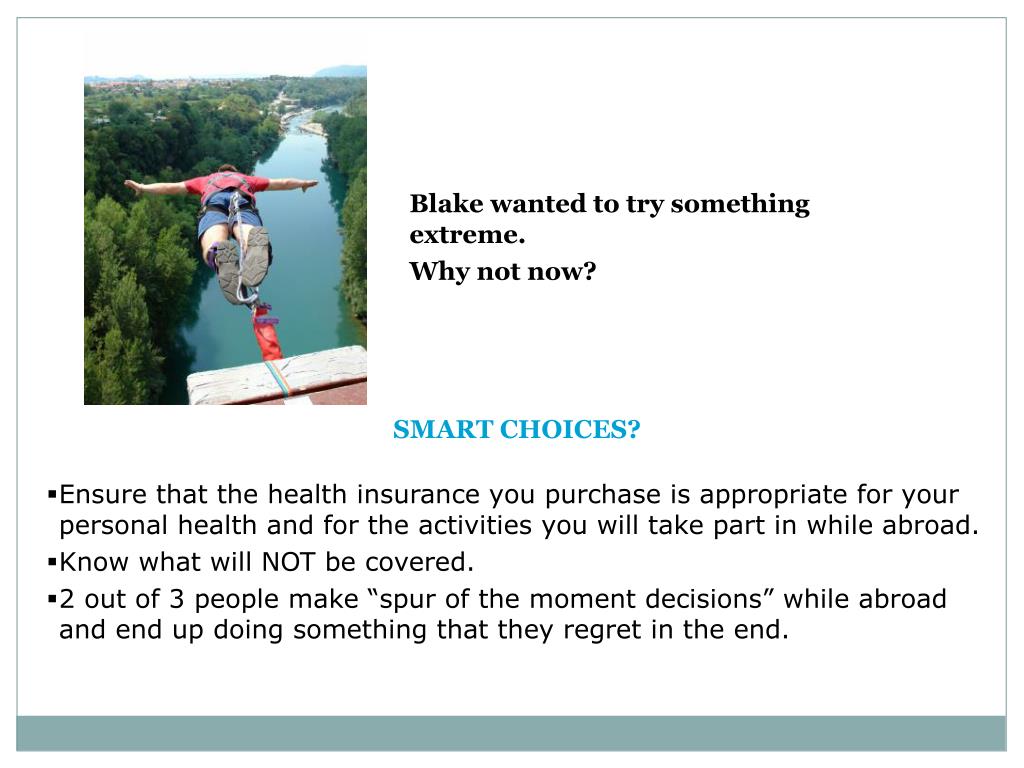 Blake wanted to try something extreme.

Why not now?

SMART CHOICES?

▪Ensure that the health insurance you purchase is appropriate for your personal health and for the activities you will take part in while abroad.

▪Know what will NOT be covered.

▪2 out of 3 people make “spur of the moment decisions” while abroad and end up doing something that they regret in the end.